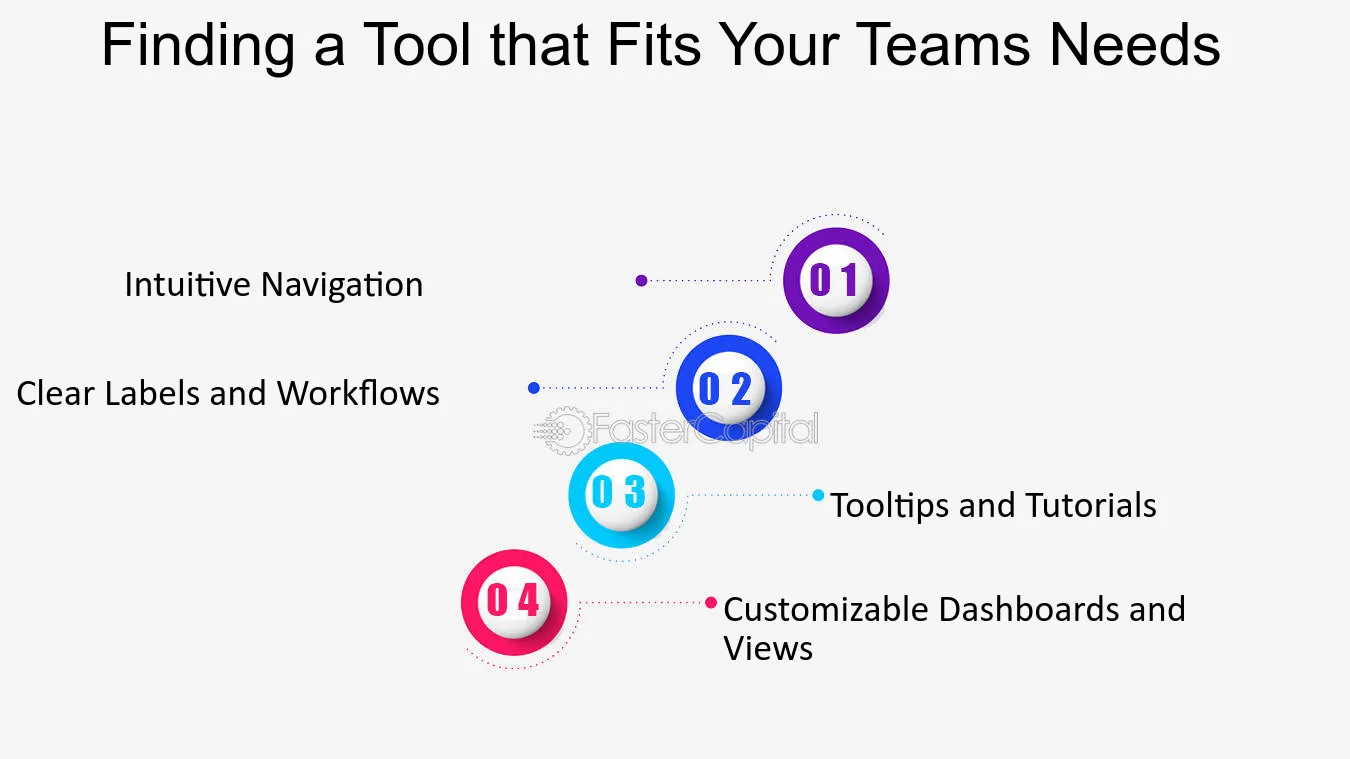 Finding a Tool that Fits Your Teams Needs

Intuitive Navigation

01

Clear Labels and Workflows

02

03

Tooltips and Tutorials

04

Customizable Dashboards and Views

FasterCapital